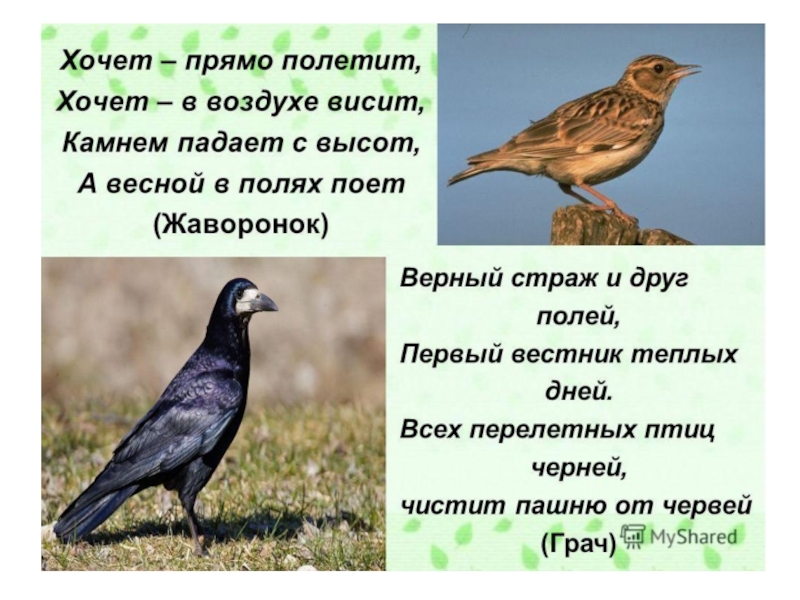 Хочет – прямо полетит,
Хочет – в воздухе висит,
Камнем падает с высот,
А весной в полях поет
(Жаворонок)

Верный страж и друг полей,
Первый вестник теплых дней.
Всех перелетных птиц черней,
чистит пашню от червей
(Грач)

MyShared